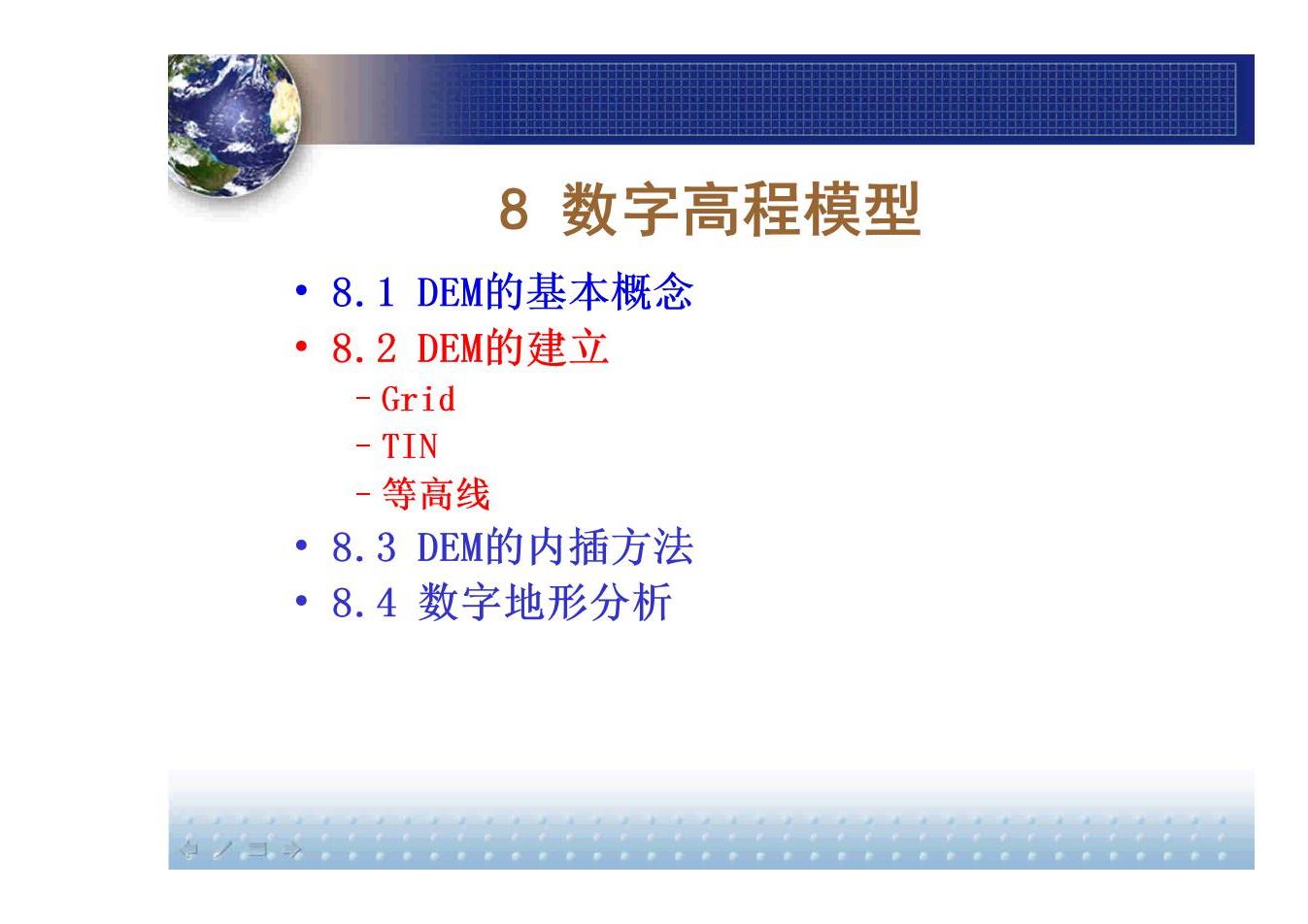 8 数字高程模型

• 8.1 DEM的基本概念
• 8.2 DEM的建立
– Grid
– TIN
– 等高线
• 8.3 DEM的内插方法
• 8.4 数字地形分析